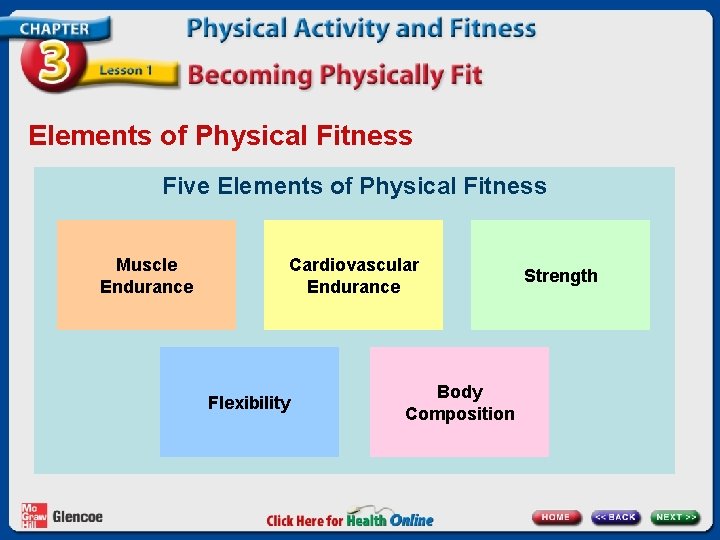 CHAPTER 3 Lesson 1

Physical Activity and Fitness

Becoming Physically Fit

Elements of Physical Fitness

Five Elements of Physical Fitness

Muscle Endurance

Cardiovascular Endurance

Strength

Flexibility

Body Composition

Mc Graw Hill Glencoe

Click Here for Health Online

HOME

<< BACK

NEXT >>